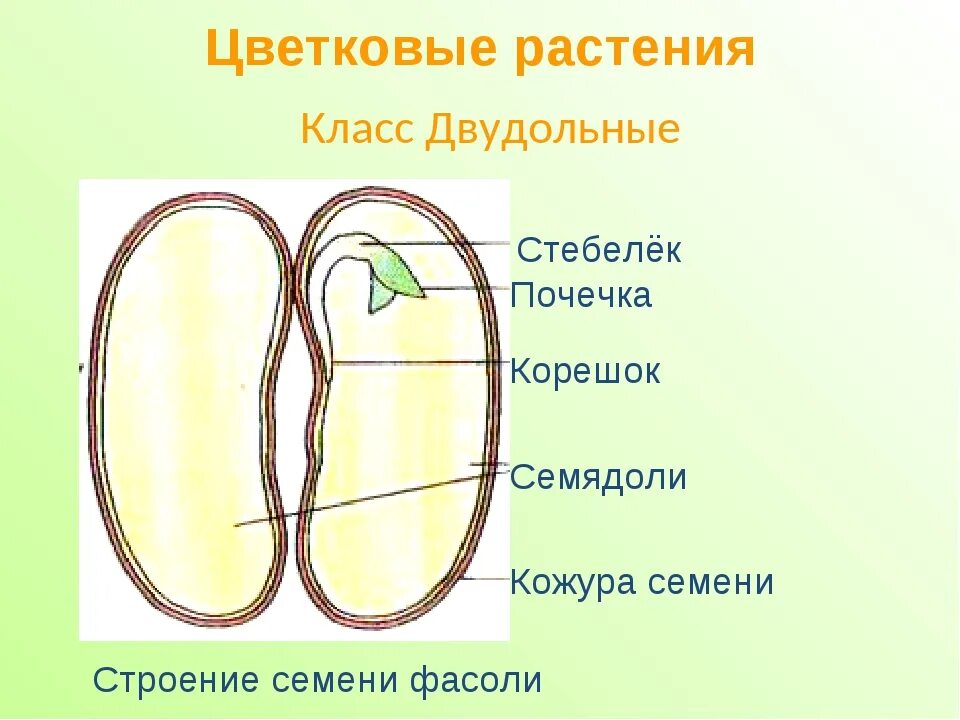 Цветковые растения

Класс Двудольные

Стебелёк
Почечка
Корешок
Семядоли
Кожура семени

Строение семени фасоли